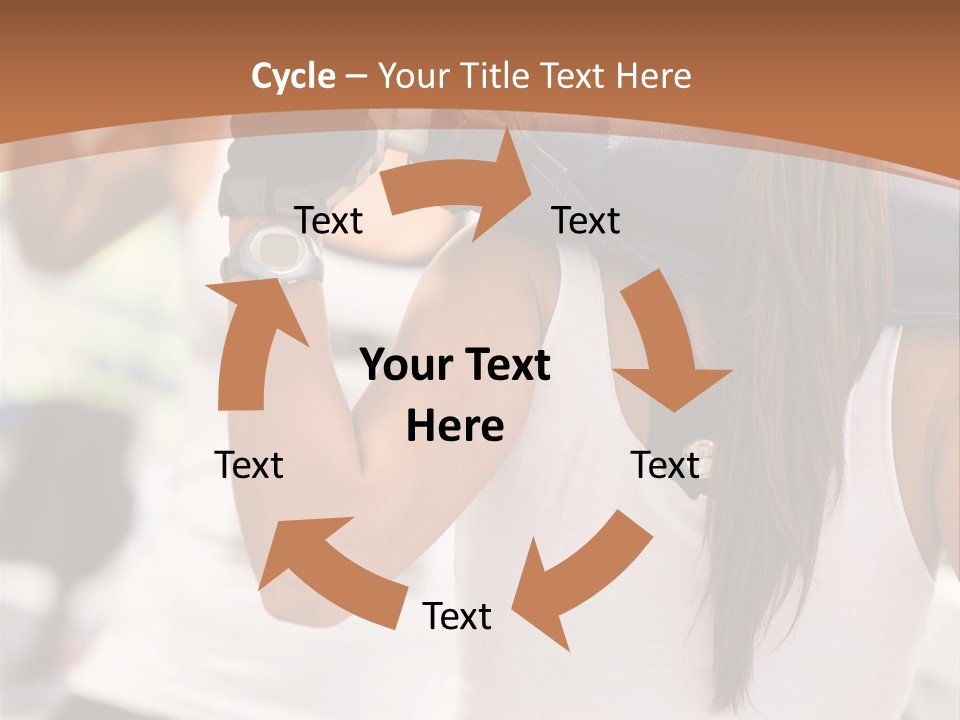 Cycle – Your Title Text Here

Text

Text

Your Text Here

Text

Text

Text